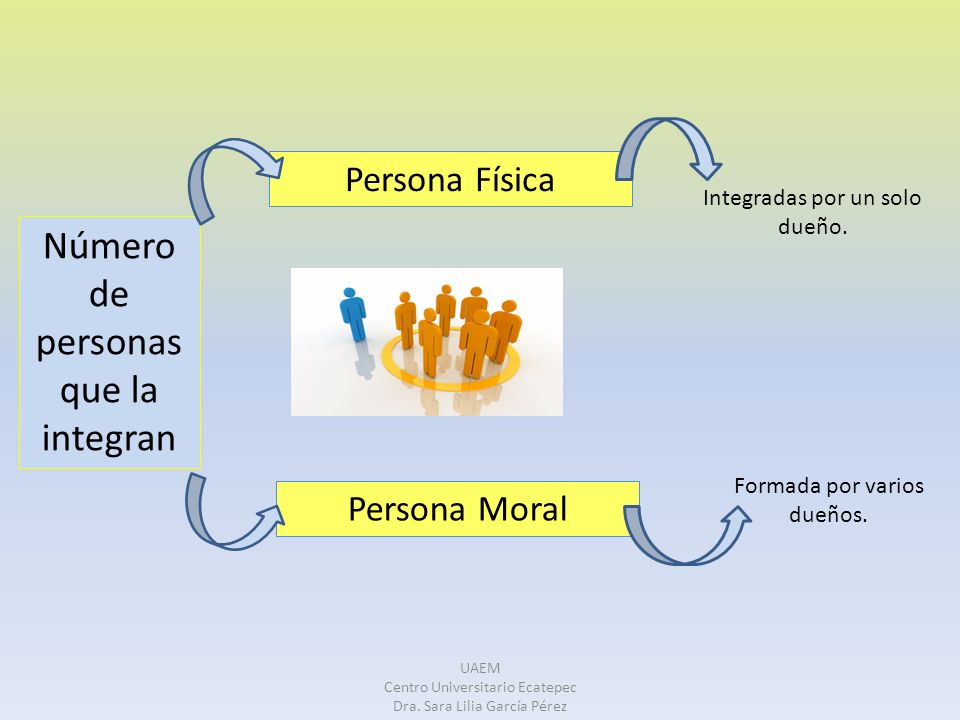 Número de personas que la integran

Persona Física

Integradas por un solo dueño.

Persona Moral

Formada por varios dueños.

UAEM
Centro Universitario Ecatepec
Dra. Sara Lilia García Pérez